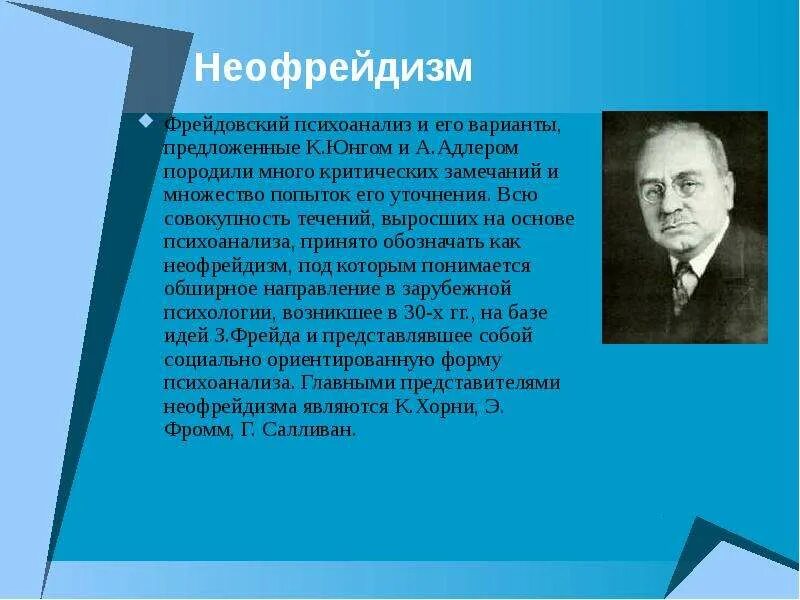 Неофрейдизм

Фрейдовский психоанализ и его варианты, предложенные К.Юнгом и А.Адлером породили много критических замечаний и множество попыток его уточнения. Всю совокупность течений, выросших на основе психоанализа, принято обозначать как неофрейдизм, под которым понимается обширное направление в зарубежной психологии, возникшее в 30-х гг., на базе идей З.Фрейда и представлявшее собой социально ориентированную форму психоанализа. Главными представителями неофрейдизма являются К.Хорни, Э. Фромм, Г. Салливан.